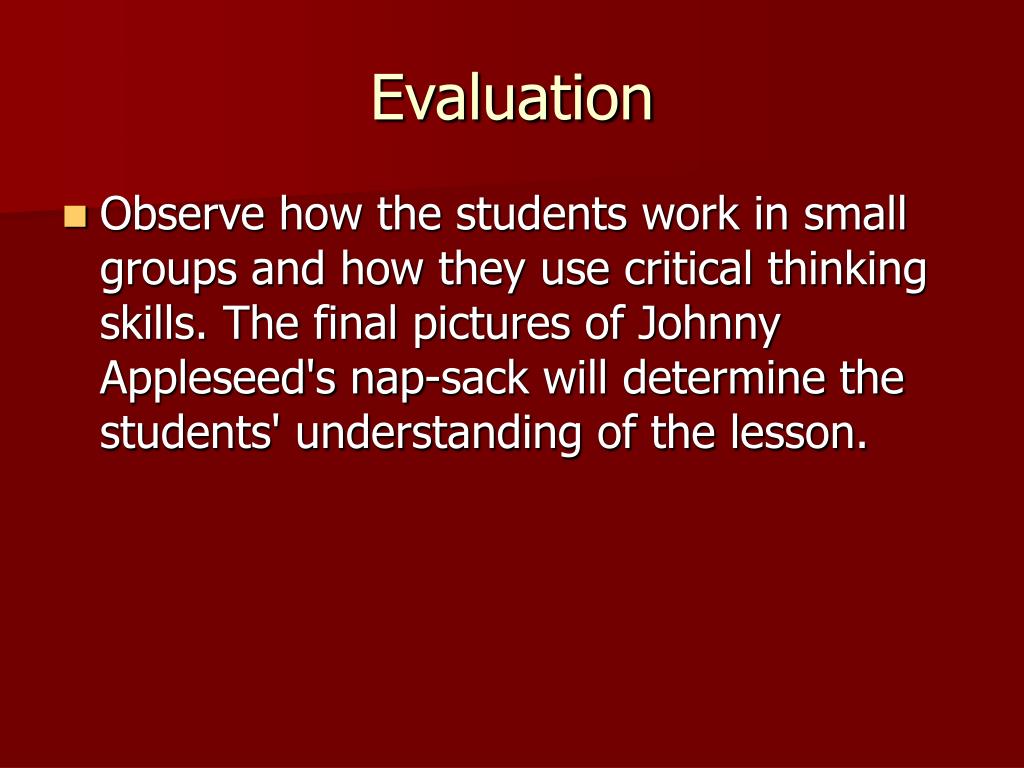 Evaluation

Observe how the students work in small groups and how they use critical thinking skills. The final pictures of Johnny Appleseed's nap-sack will determine the students' understanding of the lesson.